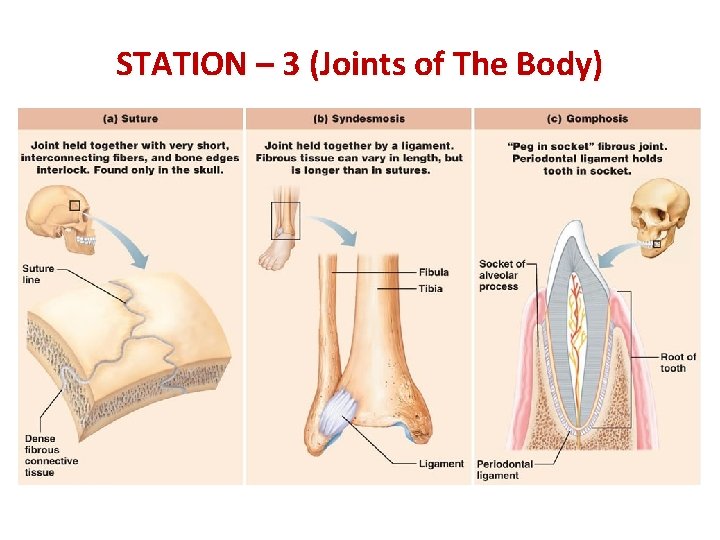 STATION – 3 (Joints of The Body)

(a) Suture

Joint held together with very short, interconnecting fibers, and bone edges interlock. Found only in the skull.

Suture line

Dense fibrous connective tissue

(b) Syndesmosis

Joint held together by a ligament. Fibrous tissue can vary in length, but is longer than in sutures.

Fibula

Tibia

Ligament

(c) Gomphosis

"Peg in socket" fibrous joint. Periodontal ligament holds tooth in socket.

Socket of alveolar process

Root of tooth

Periodontal ligament